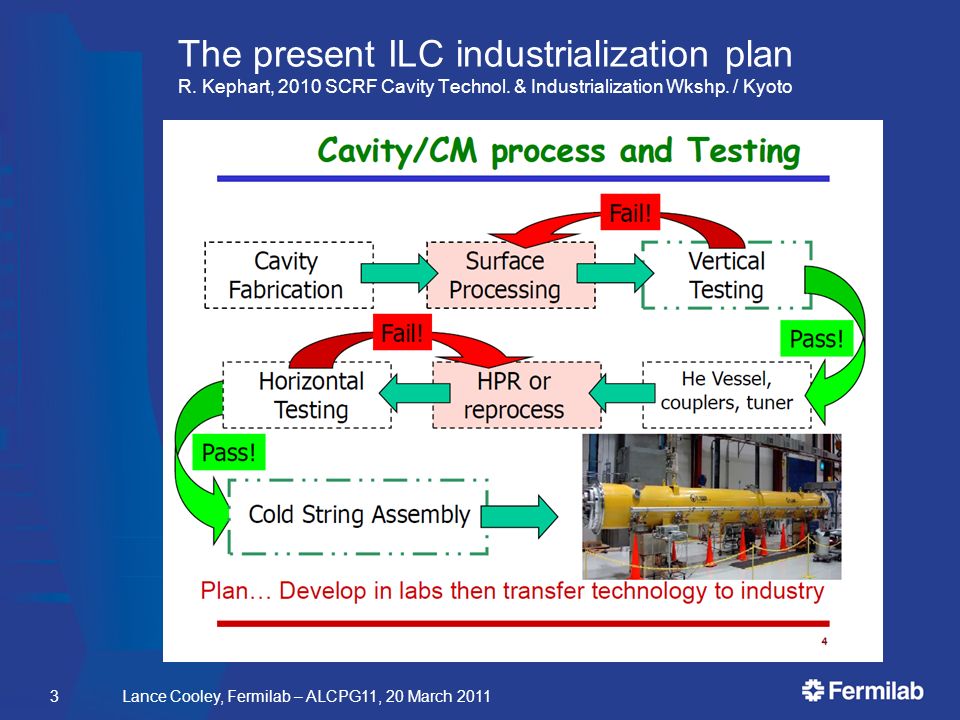 The present ILC industrialization plan
R. Kephart, 2010 SCRF Cavity Technol. & Industrialization Wkshp. / Kyoto

Cavity/CM process and Testing

Fail!

Cavity Fabrication

Surface Processing

Vertical Testing

Pass!

Fail!

Horizontal Testing

HPR or reprocess

He Vessel, couplers, tuner

Pass!

Cold String Assembly

Plan… Develop in labs then transfer technology to industry

4

3

Lance Cooley, Fermilab – ALCPG11, 20 March 2011

Fermilab